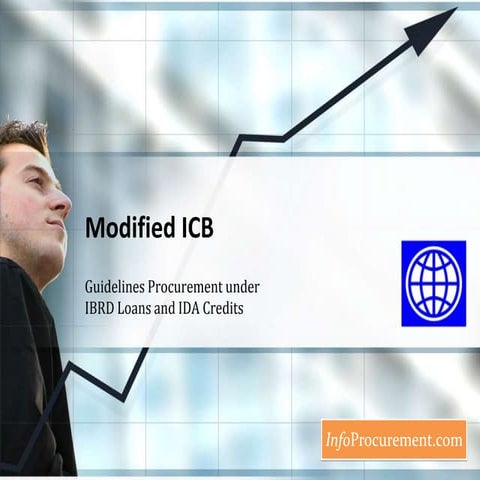 Modified ICB

Guidelines Procurement under IBRD Loans and IDA Credits

InfoProcurement.com